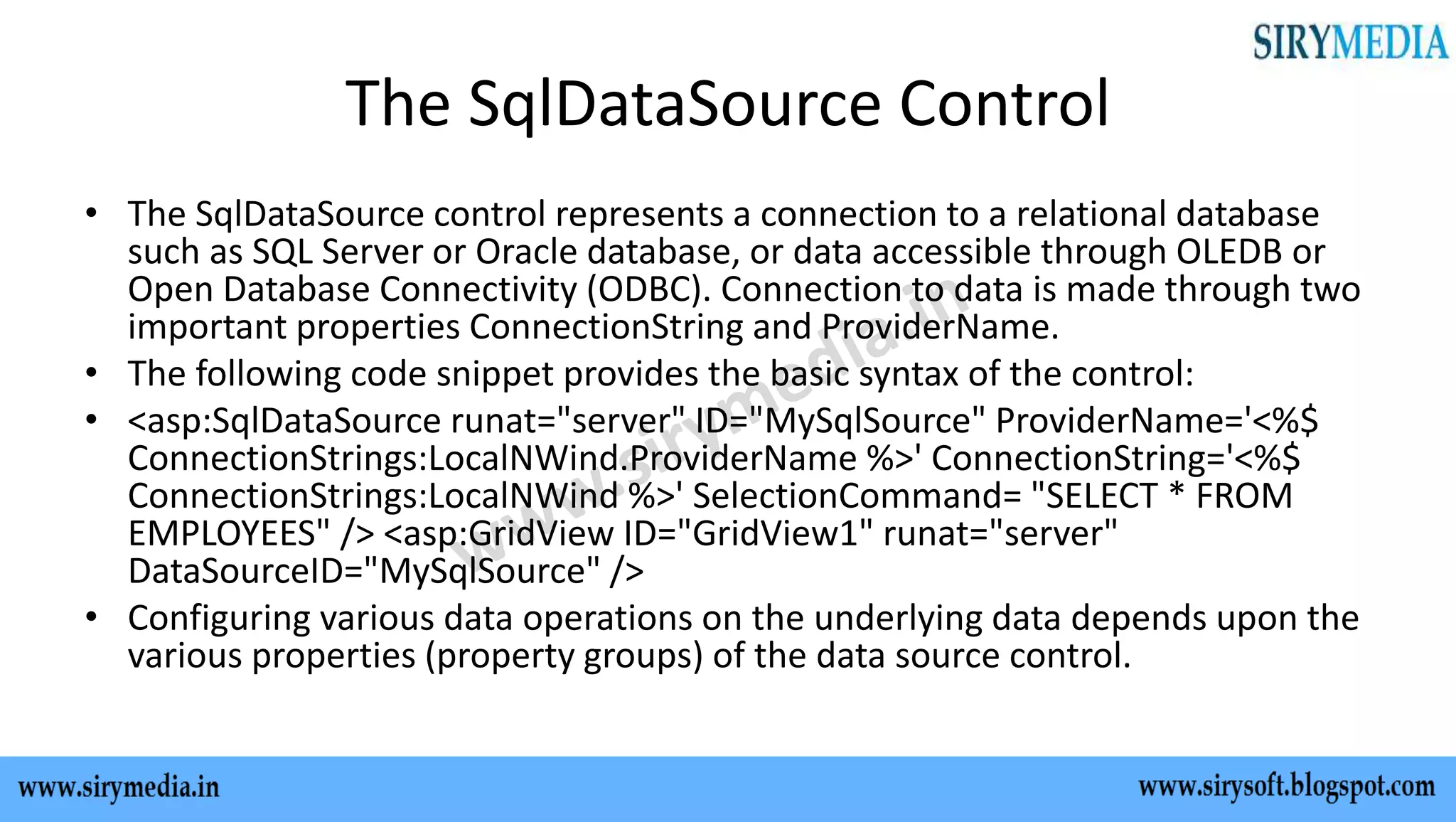 SIRYMEDIA

The SqlDataSource Control

• The SqlDataSource control represents a connection to a relational database such as SQL Server or Oracle database, or data accessible through OLEDB or Open Database Connectivity (ODBC). Connection to data is made through two important properties ConnectionString and ProviderName.
• The following code snippet provides the basic syntax of the control:
• <asp:SqlDataSource runat="server" ID="MySqlSource" ProviderName='<%$ ConnectionStrings:LocalNWind.ProviderName %>' ConnectionString='<%$ ConnectionStrings:LocalNWind %>' SelectionCommand= "SELECT * FROM EMPLOYEES" /> <asp:GridView ID="GridView1" runat="server" DataSourceID="MySqlSource" />
• Configuring various data operations on the underlying data depends upon the various properties (property groups) of the data source control.

www.sirymedia.in

www.sirymedia.in www.sirysoft.blogspot.com